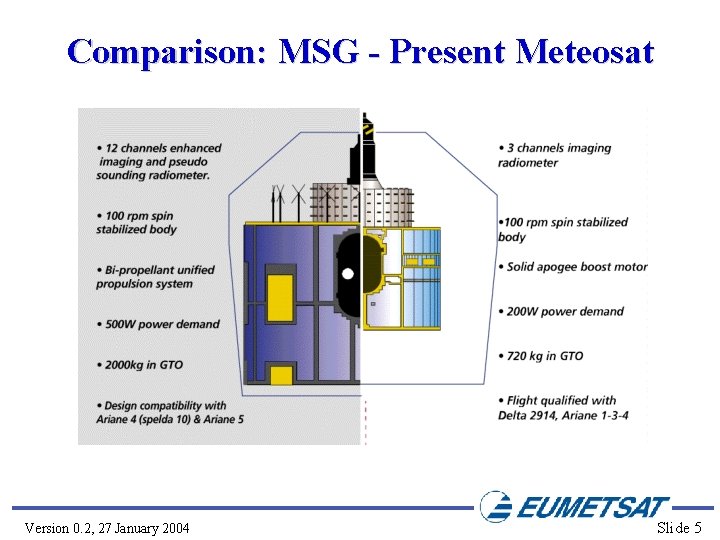 Comparison: MSG - Present Meteosat

• 12 channels enhanced imaging and pseudo sounding radiometer.

• 100 rpm spin stabilized body

• Bi-propellant unified propulsion system

• 500W power demand

• 2000kg in GTO

• Design compatibility with Ariane 4 (spelda 10) & Ariane 5

• 3 channels imaging radiometer

•100 rpm spin stabilized body

• Solid apogee boost motor

• 200W power demand

• 720 kg in GTO

• Flight qualified with Delta 2914, Ariane 1-3-4

EUMETSAT

Version 0.2, 27 January 2004

Slide 5